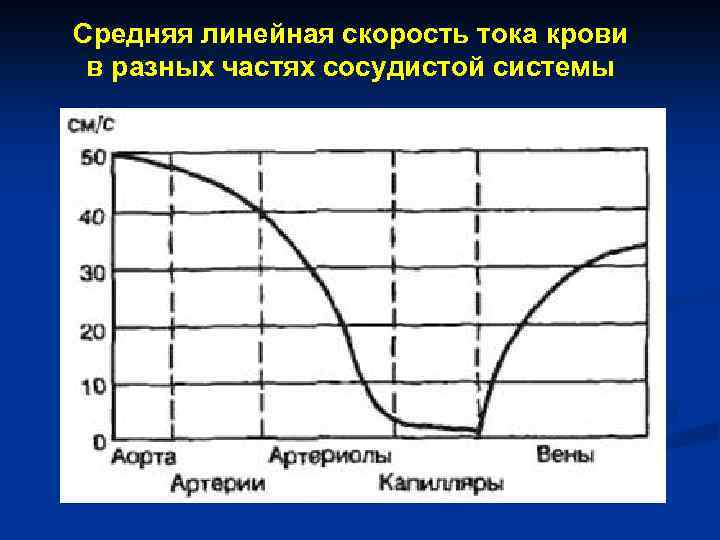 Средняя линейная скорость тока крови в разных частях сосудистой системы

см/с

50

40

30

20

10

0

Аорта

Артерии

Артериолы

Капилляры

Вены